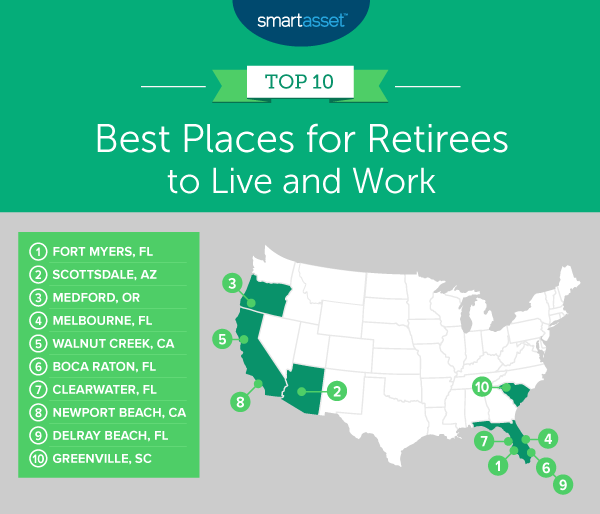 smartasset™

TOP 10

Best Places for Retirees to Live and Work

1 FORT MYERS, FL
2 SCOTTSDALE, AZ
3 MEDFORD, OR
4 MELBOURNE, FL
5 WALNUT CREEK, CA
6 BOCA RATON, FL
7 CLEARWATER, FL
8 NEWPORT BEACH, CA
9 DELRAY BEACH, FL
10 GREENVILLE, SC

3
5
8
2
10
7
4
1
6
9